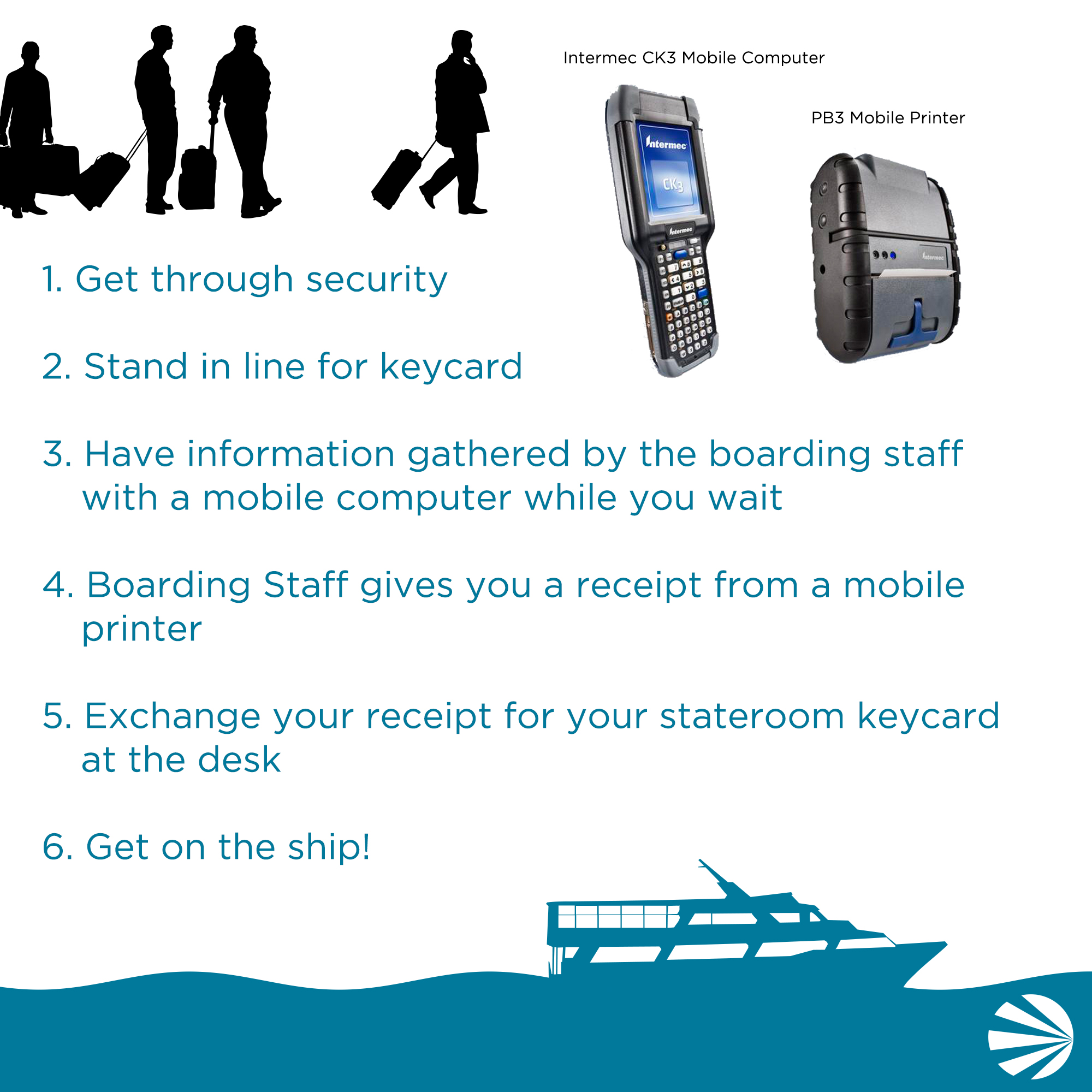 Intermec CK3 Mobile Computer

PB3 Mobile Printer

Intermec

CK3

Intermec

Intermec

1. Get through security

2. Stand in line for keycard

3. Have information gathered by the boarding staff with a mobile computer while you wait

4. Boarding Staff gives you a receipt from a mobile printer

5. Exchange your receipt for your stateroom keycard at the desk

6. Get on the ship!